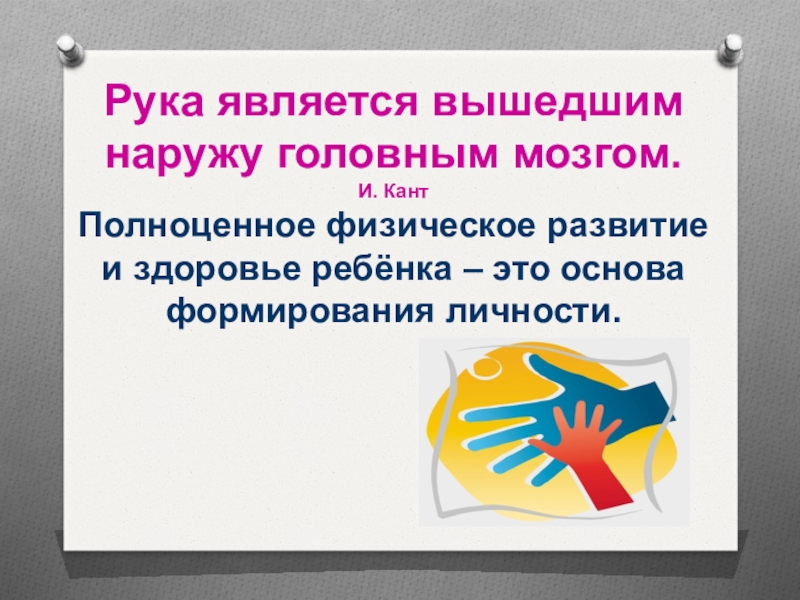 Рука является вышедшим наружу головным мозгом.

И. Кант

Полноценное физическое развитие и здоровье ребёнка – это основа формирования личности.